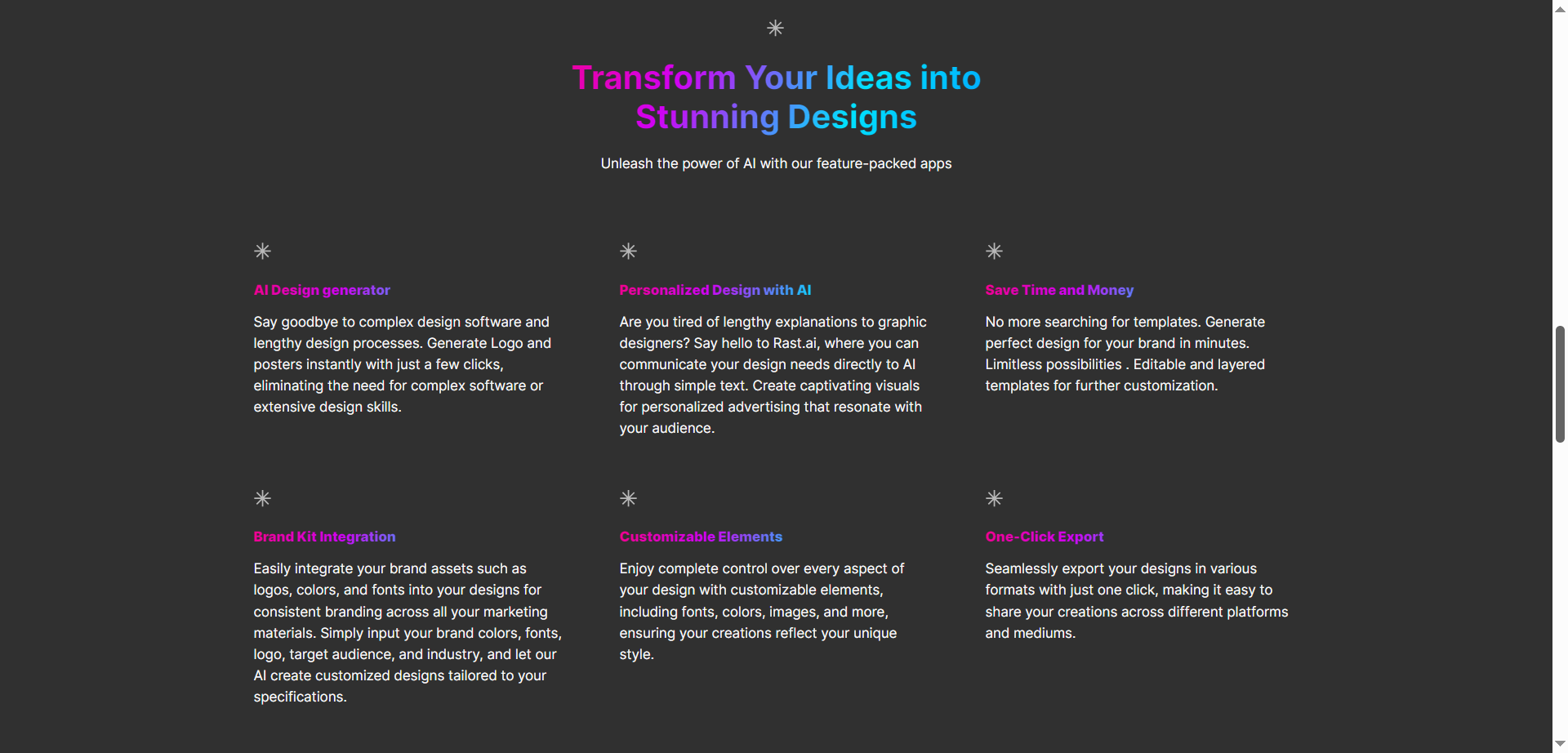 Transform Your Ideas into Stunning Designs

Unleash the power of AI with our feature-packed apps

AI Design generator

Say goodbye to complex design software and lengthy design processes. Generate Logo and posters instantly with just a few clicks, eliminating the need for complex software or extensive design skills.

Personalized Design with AI

Are you tired of lengthy explanations to graphic designers? Say hello to Rast.ai, where you can communicate your design needs directly to AI through simple text. Create captivating visuals for personalized advertising that resonate with your audience.

Save Time and Money

No more searching for templates. Generate perfect design for your brand in minutes. Limitless possibilities . Editable and layered templates for further customization.

Brand Kit Integration

Easily integrate your brand assets such as logos, colors, and fonts into your designs for consistent branding across all your marketing materials. Simply input your brand colors, fonts, logo, target audience, and industry, and let our AI create customized designs tailored to your specifications.

Customizable Elements

Enjoy complete control over every aspect of your design with customizable elements, including fonts, colors, images, and more, ensuring your creations reflect your unique style.

One-Click Export

Seamlessly export your designs in various formats with just one click, making it easy to share your creations across different platforms and mediums.